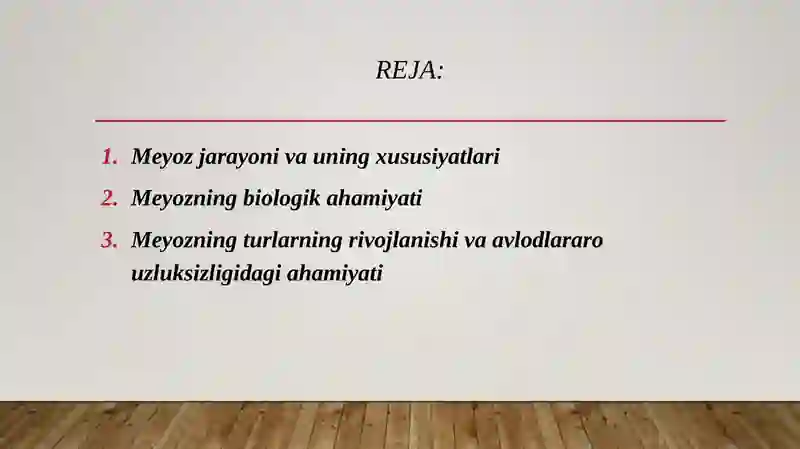 REJA:

1. Meyoz jarayoni va uning xususiyatlari
2. Meyozning biologik ahamiyati
3. Meyozning turlarning rivojlanishi va avlodlararo uzluksizligidagi ahamiyati